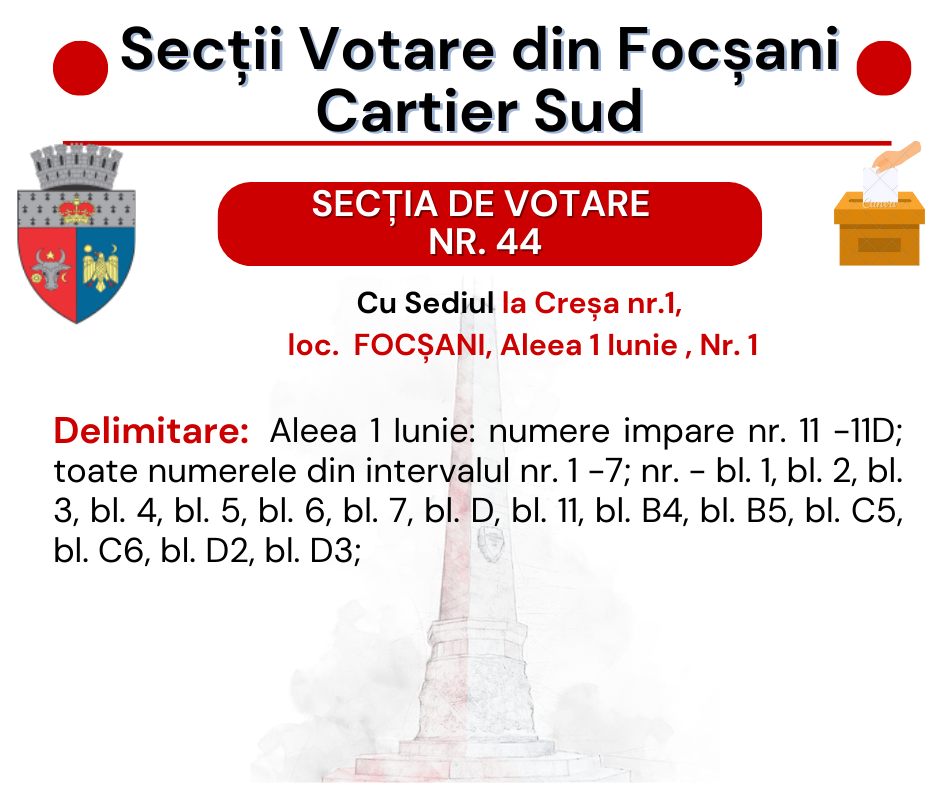 Secții Votare din Focșani Cartier Sud

SECȚIA DE VOTARE NR. 44

Cu Sediul la Creșa nr.1, loc. FOCȘANI, Aleea 1 Iunie , Nr. 1

Delimitare: Aleea 1 Iunie: numere impare nr. 11 -11D; toate numerele din intervalul nr. 1 -7; nr. - bl. 1, bl. 2, bl. 3, bl. 4, bl. 5, bl. 6, bl. 7, bl. D, bl. 11, bl. B4, bl. B5, bl. C5, bl. C6, bl. D2, bl. D3;